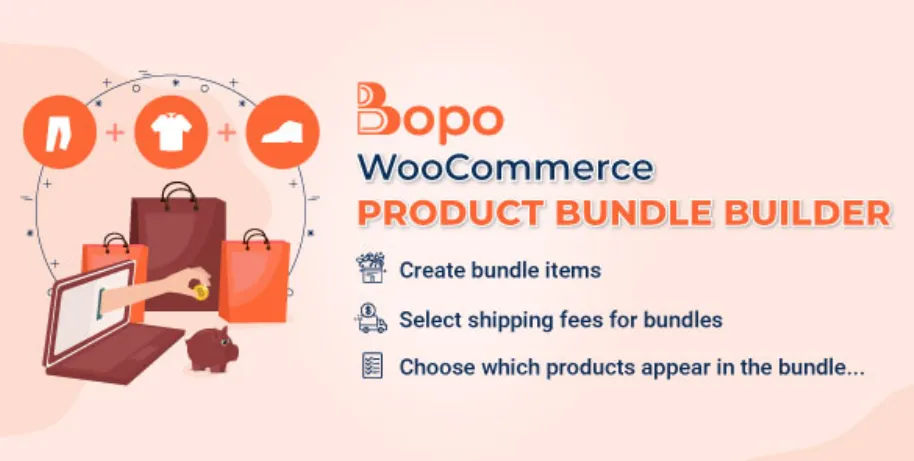 Bopo
WooCommerce
PRODUCT BUNDLE BUILDER

Create bundle items

Select shipping fees for bundles

Choose which products appear in the bundle...